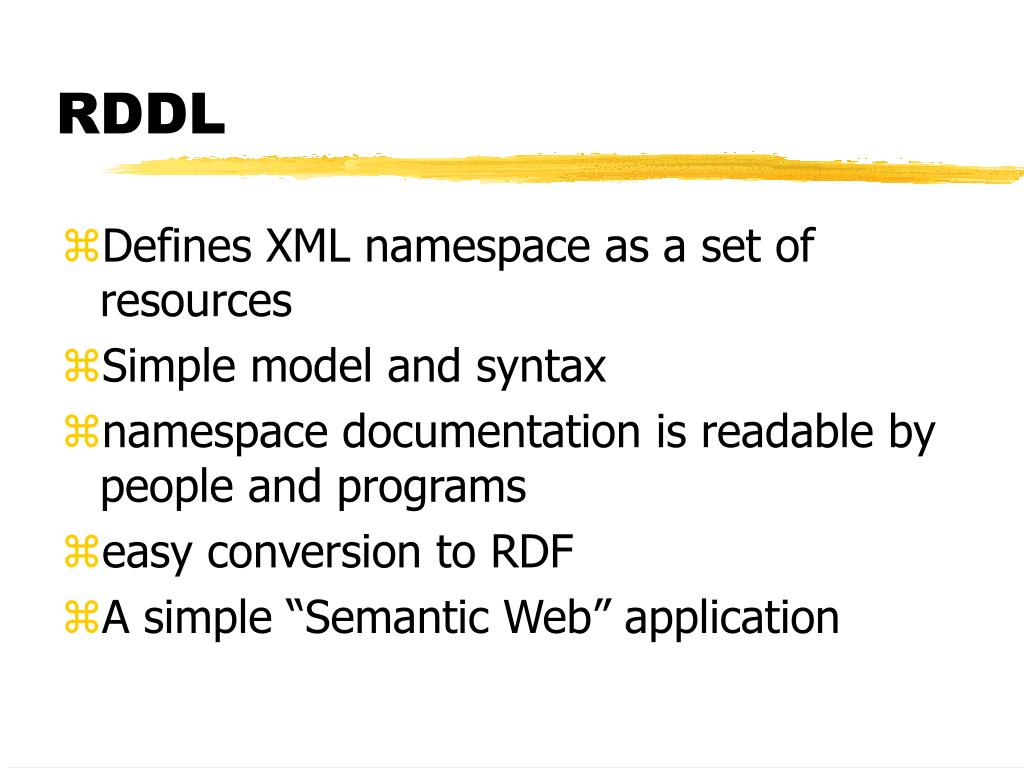 RDDL

⌘Defines XML namespace as a set of resources
⌘Simple model and syntax
⌘namespace documentation is readable by people and programs
⌘easy conversion to RDF
⌘A simple “Semantic Web” application